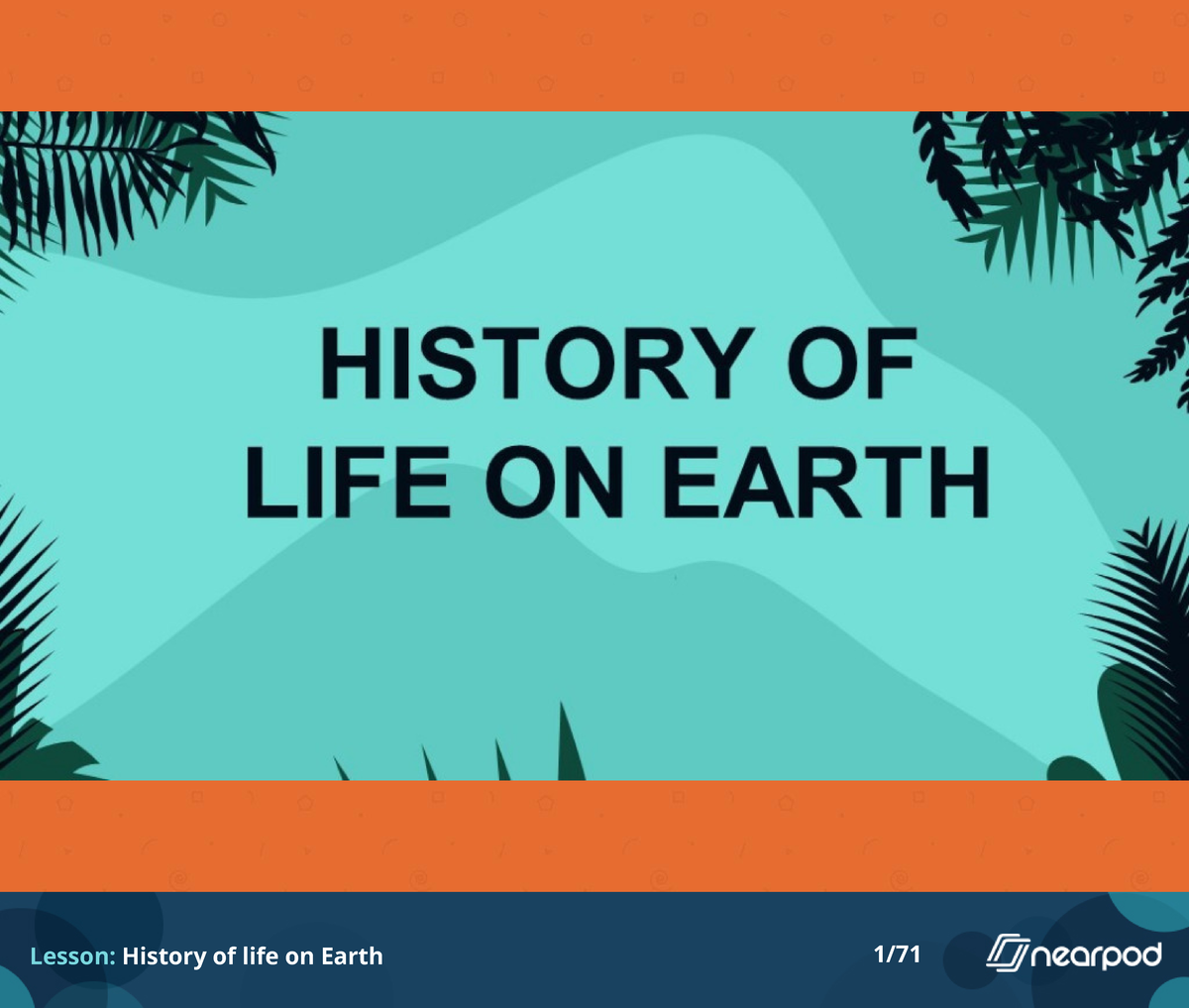 HISTORY OF
LIFE ON EARTH

Lesson: History of life on Earth

1/71

nearpod